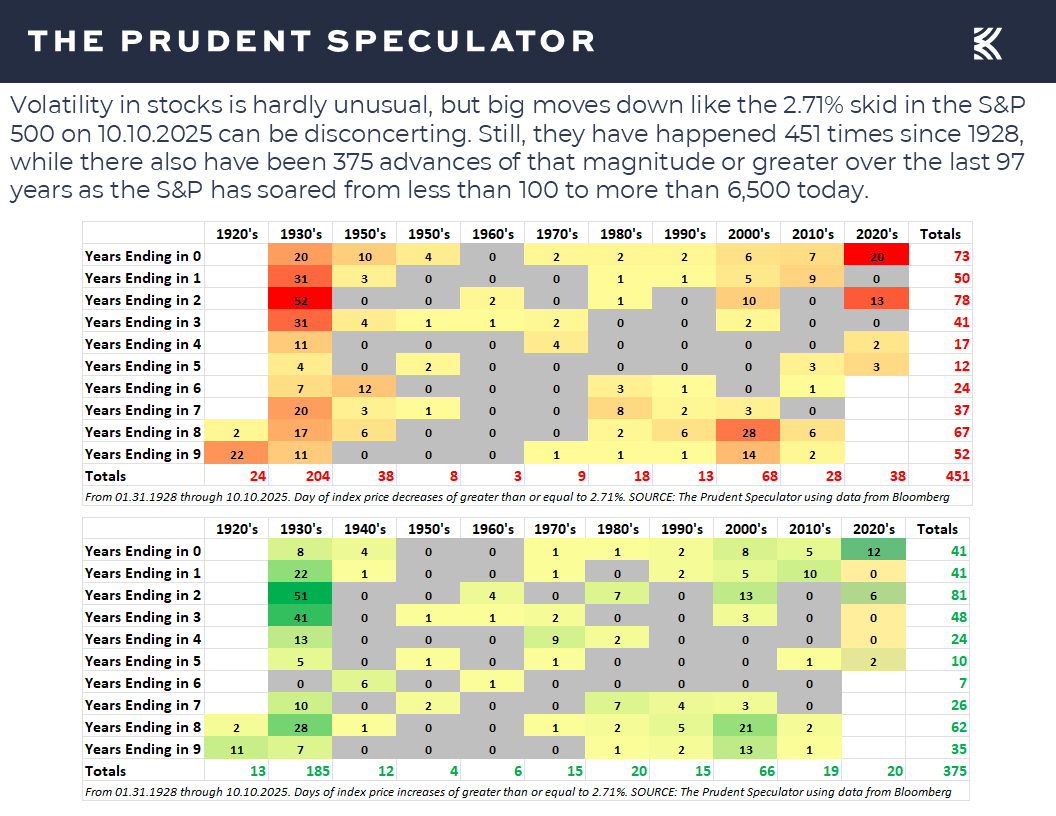 THE PRUDENT SPECULATOR

Volatility in stocks is hardly unusual, but big moves down like the 2.71% skid in the S&P 500 on 10.10.2025 can be disconcerting. Still, they have happened 451 times since 1928, while there also have been 375 advances of that magnitude or greater over the last 97 years as the S&P has soared from less than 100 to more than 6,500 today.

| | 1920's | 1930's | 1950's | 1950's | 1960's | 1970's | 1980's | 1990's | 2000's | 2010's | 2020's | Totals |
|---|---|---|---|---|---|---|---|---|---|---|---|---|
| Years Ending in 0 | | 20 | 10 | 4 | 0 | 2 | 2 | 2 | 6 | 7 | 20 | 73 |
| Years Ending in 1 | | 31 | 3 | 0 | 0 | 0 | 1 | 1 | 5 | 9 | 0 | 50 |
| Years Ending in 2 | | 52 | 0 | 0 | 2 | 0 | 1 | 0 | 10 | 0 | 13 | 78 |
| Years Ending in 3 | | 31 | 4 | 1 | 1 | 2 | 0 | 0 | 2 | 0 | 0 | 41 |
| Years Ending in 4 | | 11 | 0 | 0 | 0 | 4 | 0 | 0 | 0 | 0 | 2 | 17 |
| Years Ending in 5 | | 4 | 0 | 2 | 0 | 0 | 0 | 0 | 0 | 3 | 3 | 12 |
| Years Ending in 6 | | 7 | 12 | 0 | 0 | 0 | 3 | 1 | 0 | 1 | | 24 |
| Years Ending in 7 | | 20 | 3 | 1 | 0 | 0 | 8 | 2 | 3 | 0 | | 37 |
| Years Ending in 8 | 2 | 17 | 6 | 0 | 0 | 0 | 2 | 6 | 28 | 6 | | 67 |
| Years Ending in 9 | 22 | 11 | 0 | 0 | 0 | 1 | 1 | 1 | 14 | 2 | | 52 |
| Totals | 24 | 204 | 38 | 8 | 3 | 9 | 18 | 13 | 68 | 28 | 38 | 451 |

From 01.31.1928 through 10.10.2025. Day of index price decreases of greater than or equal to 2.71%. SOURCE: The Prudent Speculator using data from Bloomberg

| | 1920's | 1930's | 1940's | 1950's | 1960's | 1970's | 1980's | 1990's | 2000's | 2010's | 2020's | Totals |
|---|---|---|---|---|---|---|---|---|---|---|---|---|
| Years Ending in 0 | | 8 | 4 | 0 | 0 | 1 | 1 | 2 | 8 | 5 | 12 | 41 |
| Years Ending in 1 | | 22 | 1 | 0 | 0 | 1 | 0 | 2 | 5 | 10 | 0 | 41 |
| Years Ending in 2 | | 51 | 0 | 0 | 4 | 0 | 7 | 0 | 13 | 0 | 6 | 81 |
| Years Ending in 3 | | 41 | 0 | 1 | 1 | 2 | 0 | 0 | 3 | 0 | 0 | 48 |
| Years Ending in 4 | | 13 | 0 | 0 | 0 | 9 | 2 | 0 | 0 | 0 | 0 | 24 |
| Years Ending in 5 | | 5 | 0 | 1 | 0 | 1 | 0 | 0 | 0 | 1 | 2 | 10 |
| Years Ending in 6 | | 0 | 6 | 0 | 1 | 0 | 0 | 0 | 0 | 0 | | 7 |
| Years Ending in 7 | | 10 | 0 | 2 | 0 | 0 | 7 | 4 | 3 | 0 | | 26 |
| Years Ending in 8 | 2 | 28 | 1 | 0 | 0 | 1 | 2 | 5 | 21 | 2 | | 62 |
| Years Ending in 9 | 11 | 7 | 0 | 0 | 0 | 0 | 1 | 2 | 13 | 1 | | 35 |
| Totals | 13 | 185 | 12 | 4 | 6 | 15 | 20 | 15 | 66 | 19 | 20 | 375 |

From 01.31.1928 through 10.10.2025. Days of index price increases of greater than or equal to 2.71%. SOURCE: The Prudent Speculator using data from Bloomberg